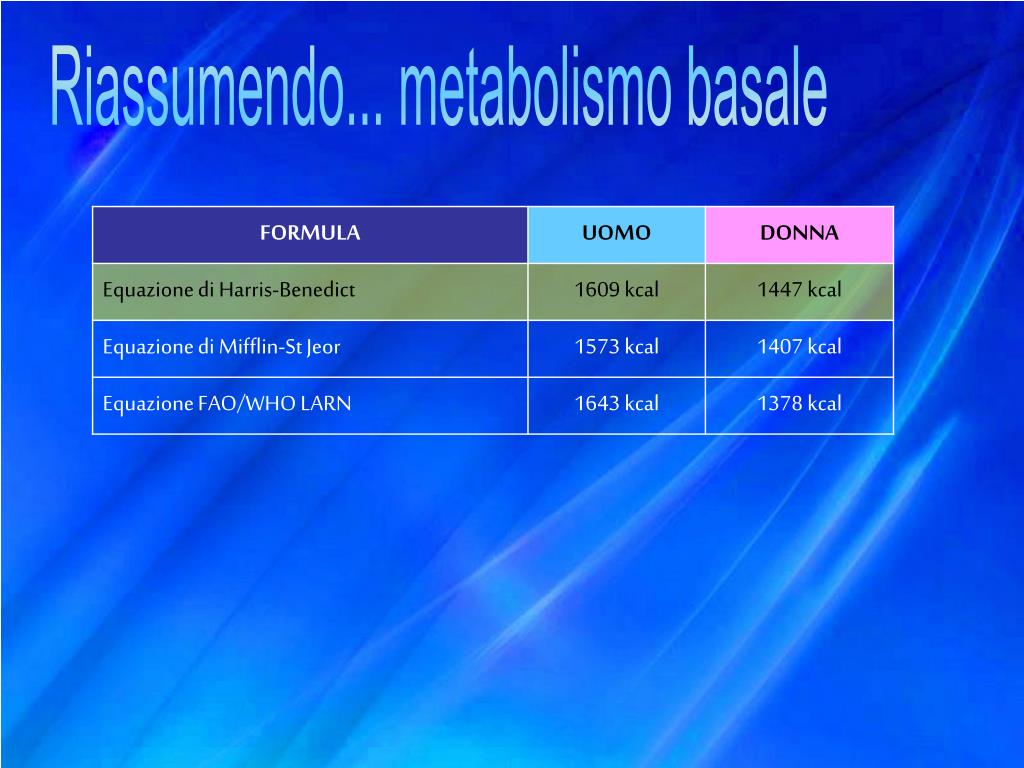 Riassumendo... metabolismo basale

| FORMULA | UOMO | DONNA |
|---|---|---|
| Equazione di Harris-Benedict | 1609 kcal | 1447 kcal |
| Equazione di Mifflin-St Jeor | 1573 kcal | 1407 kcal |
| Equazione FAO/WHO LARN | 1643 kcal | 1378 kcal |